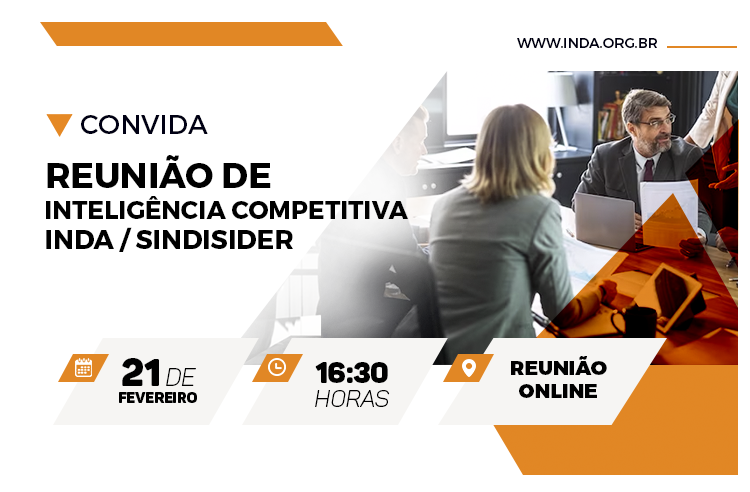 WWW.INDA.ORG.BR

CONVIDA

REUNIÃO DE
INTELIGÊNCIA COMPETITIVA
INDA / SINDISIDER

21 DE
FEVEREIRO

16:30
HORAS

REUNIÃO
ONLINE